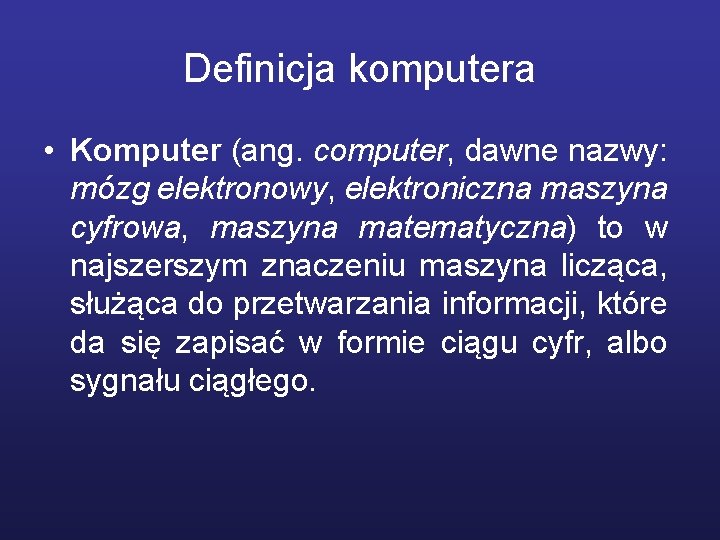 Definicja komputera

• Komputer (ang. computer, dawne nazwy: mózg elektronowy, elektroniczna maszyna cyfrowa, maszyna matematyczna) to w najszerszym znaczeniu maszyna licząca, służąca do przetwarzania informacji, które da się zapisać w formie ciągu cyfr, albo sygnału ciągłego.